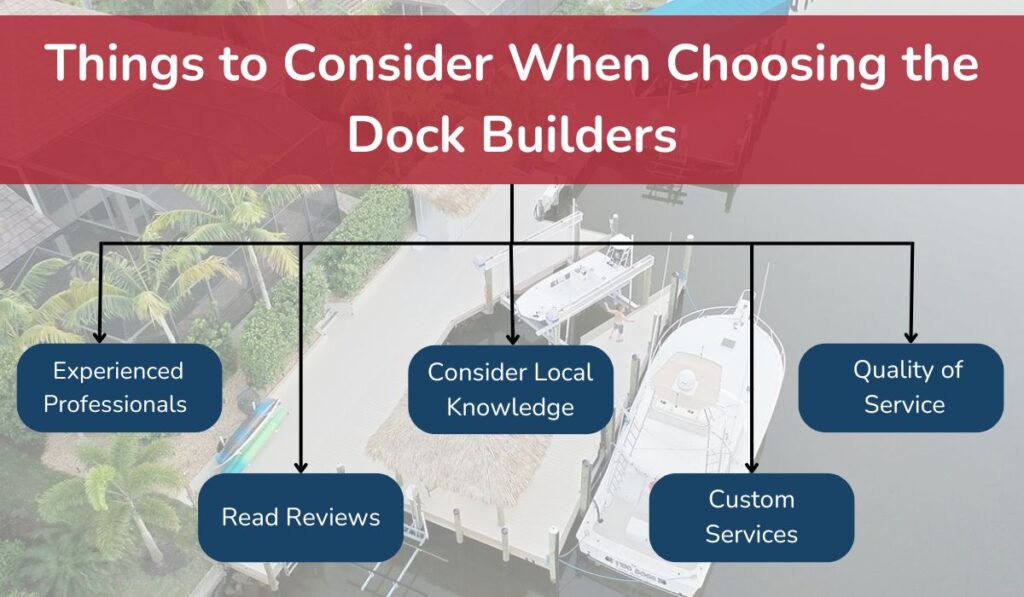 Things to Consider When Choosing the Dock Builders

Experienced Professionals

Read Reviews

Consider Local Knowledge

Custom Services

Quality of Service